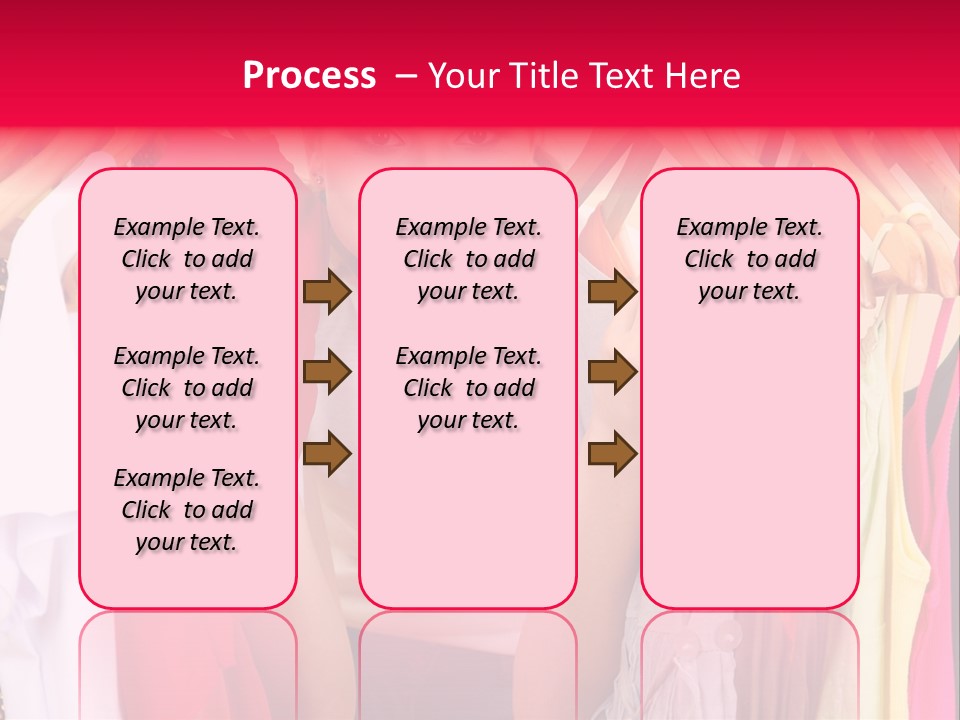 Process – Your Title Text Here

Example Text. Click to add your text.

Example Text. Click to add your text.

Example Text. Click to add your text.

Example Text. Click to add your text.

Example Text. Click to add your text.

Example Text. Click to add your text.